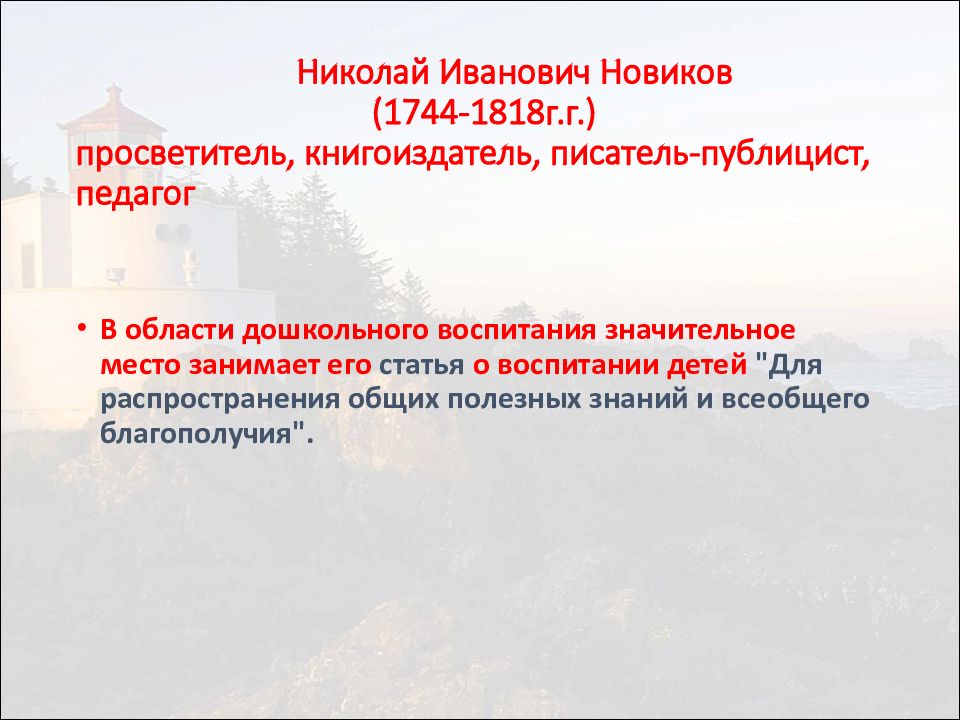 Николай Иванович Новиков
(1744-1818г.г.)
просветитель, книгоиздатель, писатель-публицист, педагог

• В области дошкольного воспитания значительное место занимает его статья о воспитании детей "Для распространения общих полезных знаний и всеобщего благополучия".